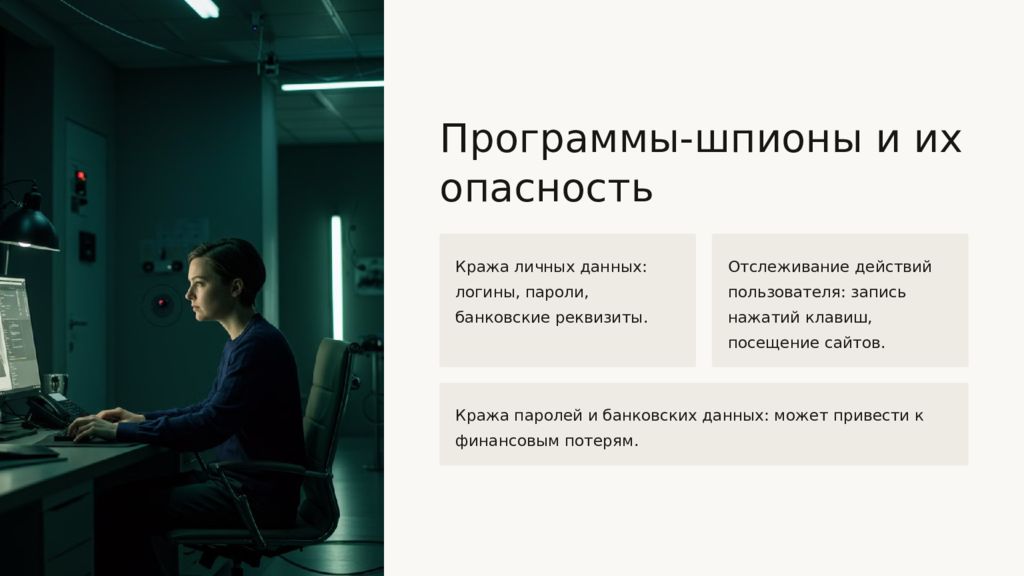 Программы-шпионы и их опасность

Кража личных данных: логины, пароли, банковские реквизиты.

Отслеживание действий пользователя: запись нажатий клавиш, посещение сайтов.

Кража паролей и банковских данных: может привести к финансовым потерям.